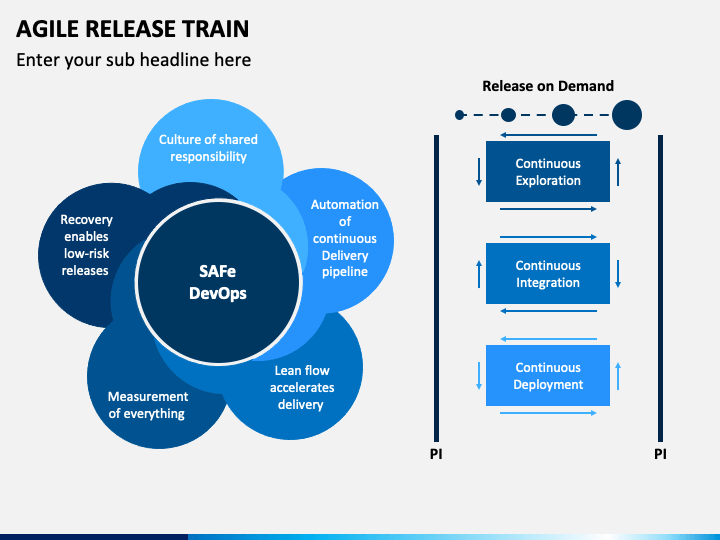 AGILE RELEASE TRAIN
Enter your sub headline here

Culture of shared responsibility

Automation of continuous Delivery pipeline

Lean flow accelerates delivery

Measurement of everything

Recovery enables low-risk releases

SAFe DevOps

Release on Demand

Continuous Exploration

Continuous Integration

Continuous Deployment

PI

PI